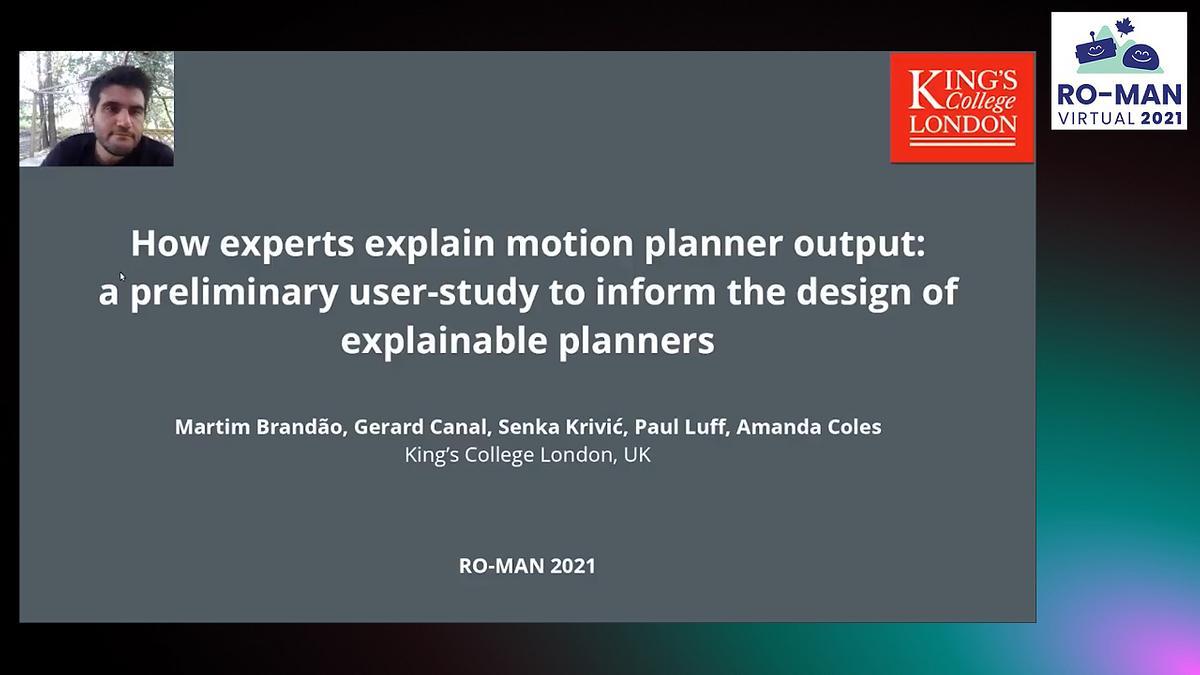 KING'S College LONDON

RO-MAN VIRTUAL 2021

How experts explain motion planner output: a preliminary user-study to inform the design of explainable planners

Martim Brandão, Gerard Canal, Senka Krivić, Paul Luff, Amanda Coles
King's College London, UK

RO-MAN 2021